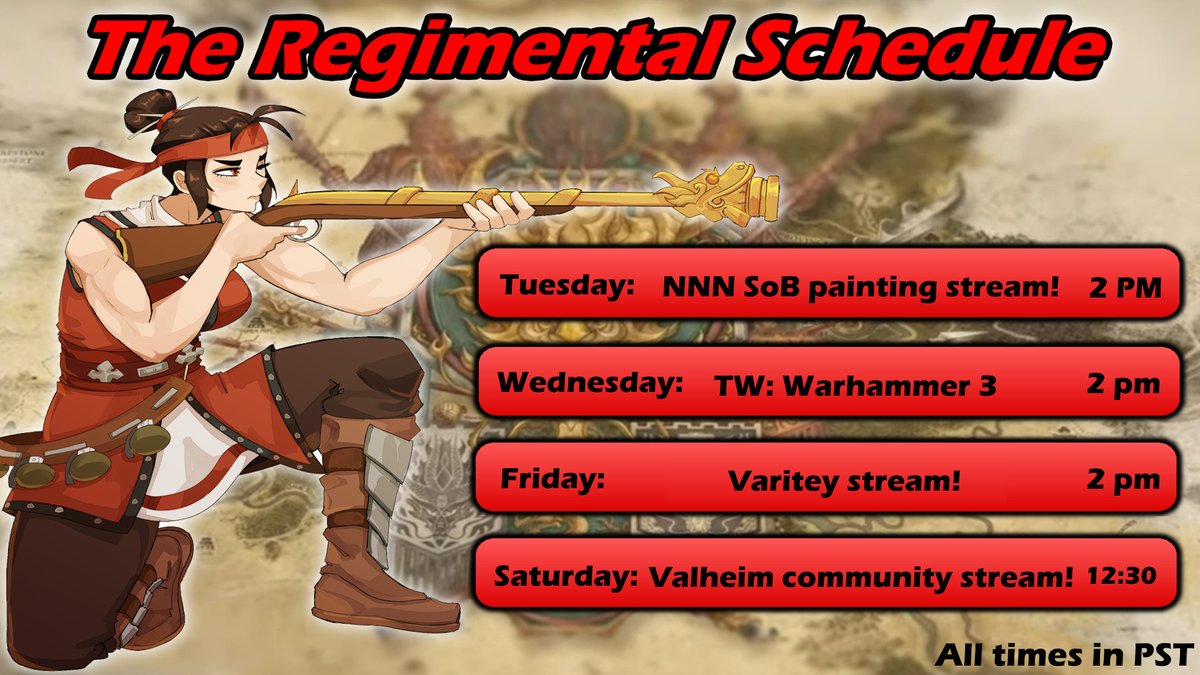 The Regimental Schedule

Tuesday: NNN SoB painting stream! 2 PM

Wednesday: TW: Warhammer 3 2 pm

Friday: Varitey stream! 2 pm

Saturday: Valheim community stream! 12:30

All times in PST